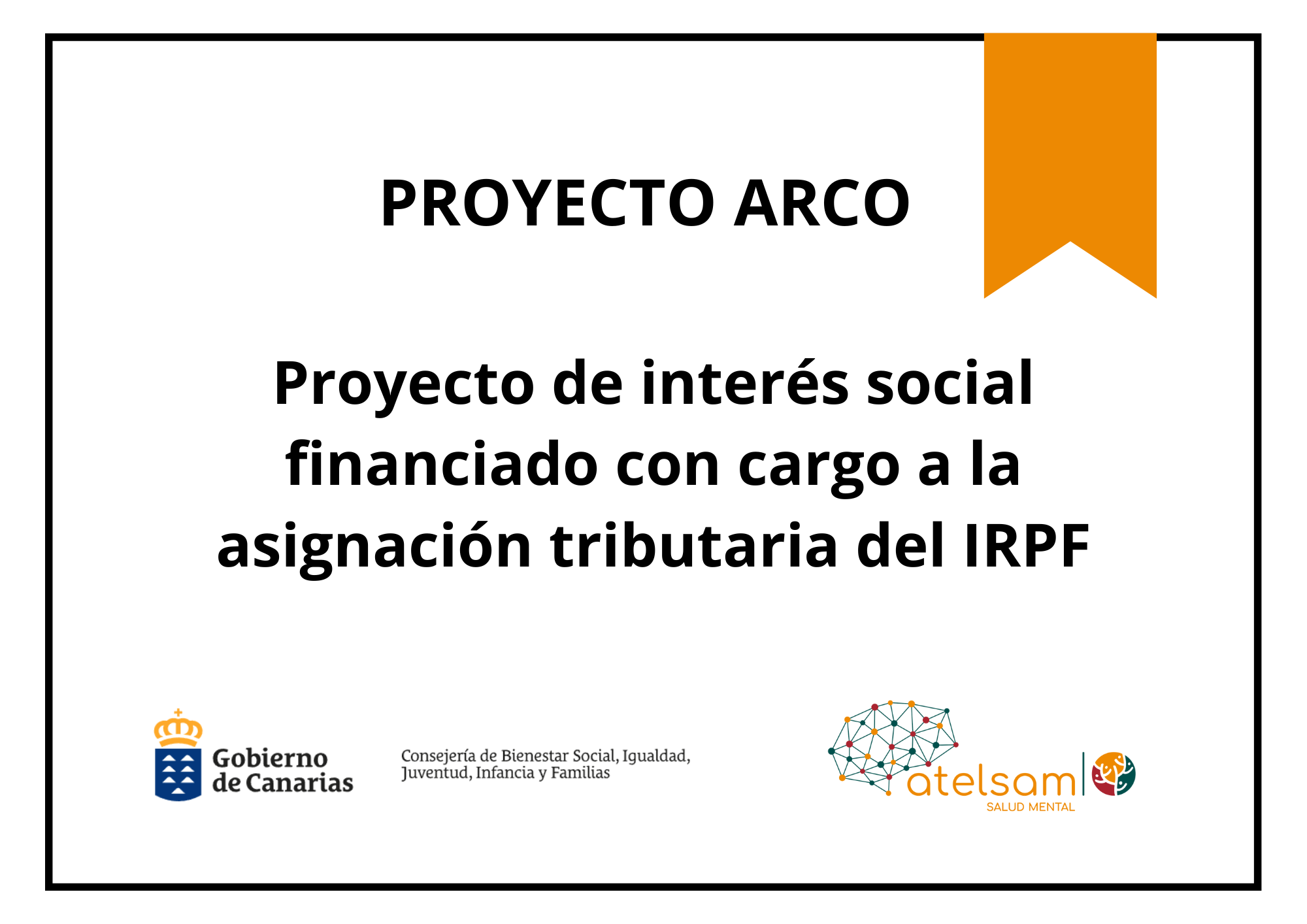 PROYECTO ARCO

Proyecto de interés social financiado con cargo a la asignación tributaria del IRPF

Gobierno de Canarias

Consejería de Bienestar Social, Igualdad, Juventud, Infancia y Familias

atelsam
SALUD MENTAL